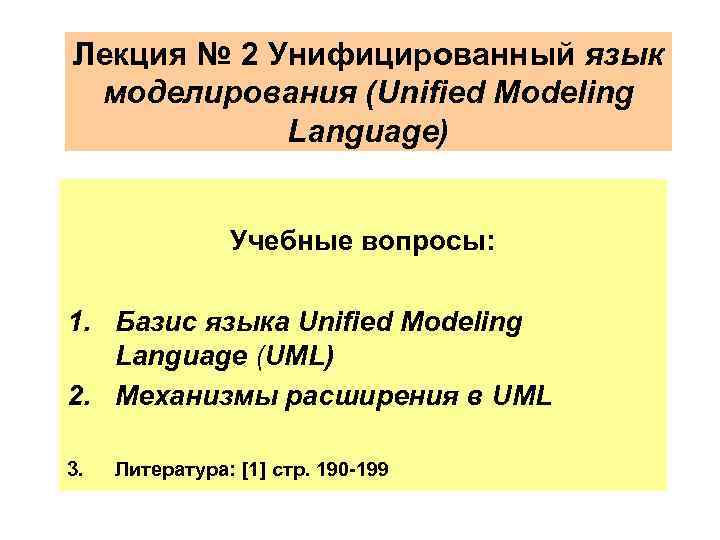 Лекция № 2 Унифицированный язык моделирования (Unified Modeling Language)

Учебные вопросы:

1. Базис языка Unified Modeling Language (UML)
2. Механизмы расширения в UML

3. Литература: [1] стр. 190-199